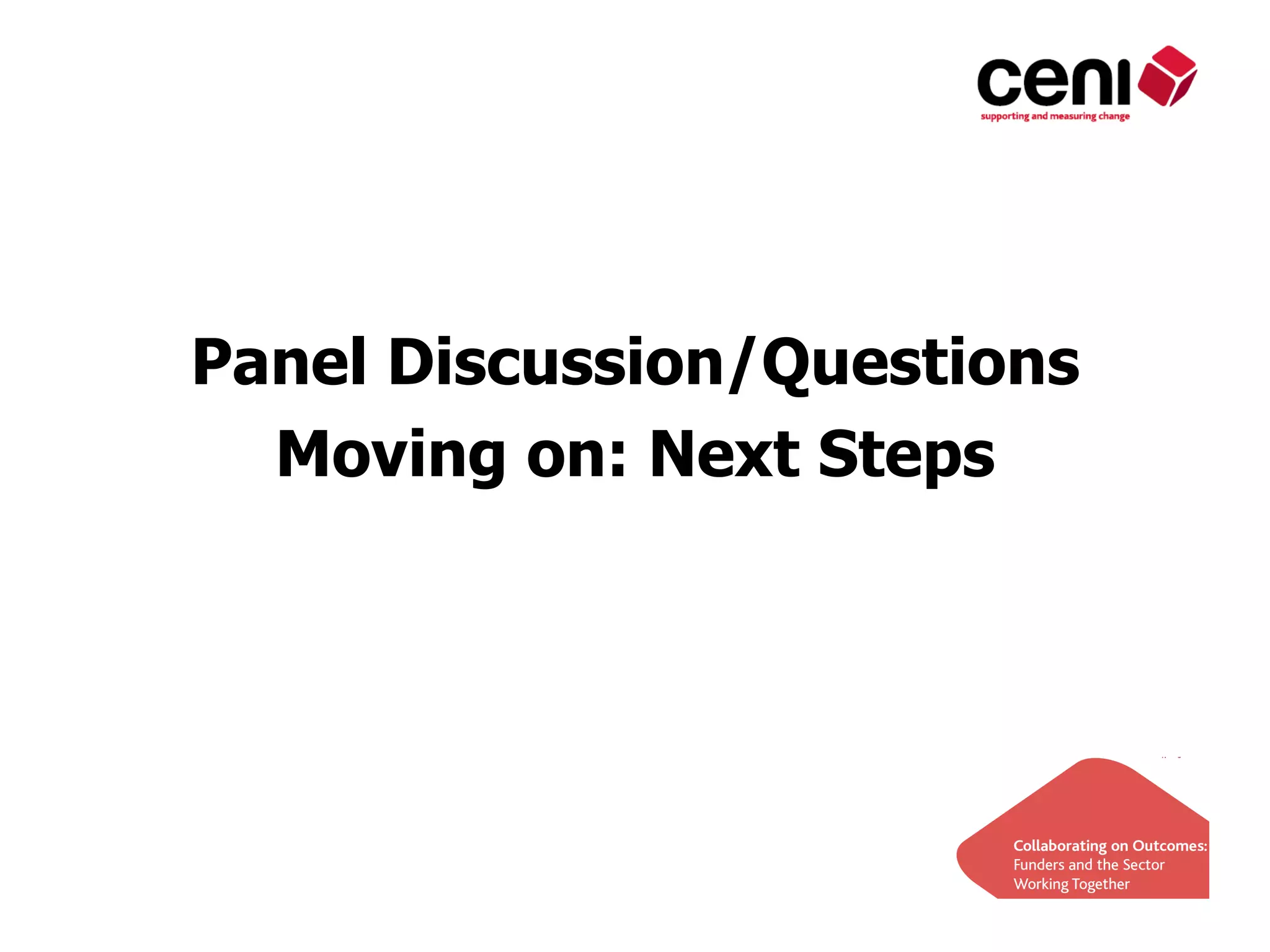 ceni
supporting and measuring change

Panel Discussion/Questions
Moving on: Next Steps

Collaborating on Outcomes:
Funders and the Sector
Working Together